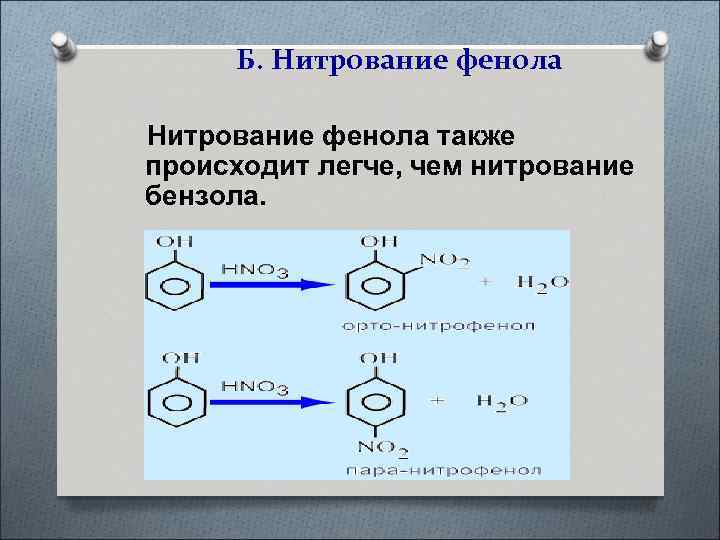 Б. Нитрование фенола

Нитрование фенола также происходит легче, чем нитрование бензола.

OH

$HNO_3$

OH

$NO_2$

+ $H_2O$

орто-нитрофенол

OH

$HNO_3$

OH

+ $H_2O$

$NO_2$

пара-нитрофенол